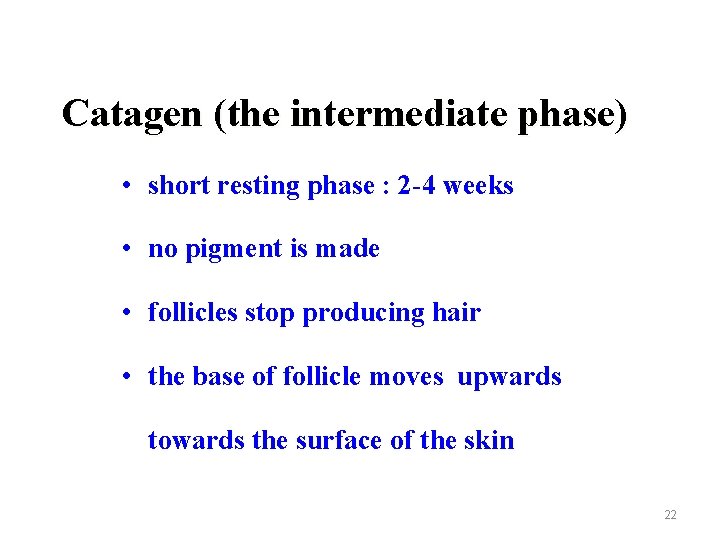 Catagen (the intermediate phase)

• short resting phase : 2-4 weeks

• no pigment is made

• follicles stop producing hair

• the base of follicle moves upwards towards the surface of the skin

22